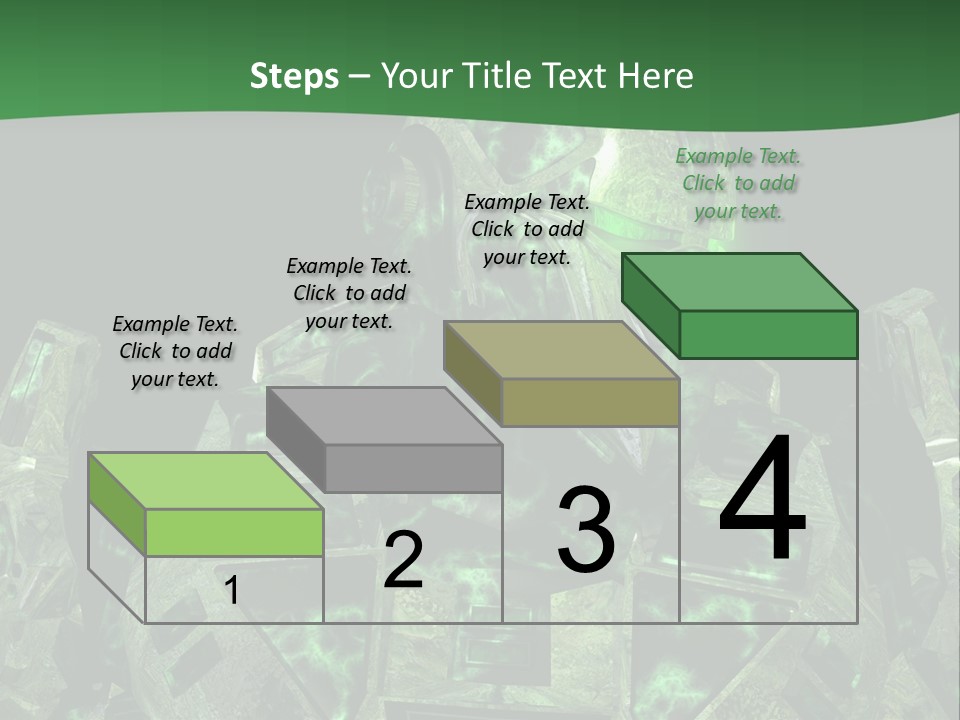 Steps – Your Title Text Here

Example Text. Click to add your text.

Example Text. Click to add your text.

Example Text. Click to add your text.

Example Text. Click to add your text.

1

2

3

4